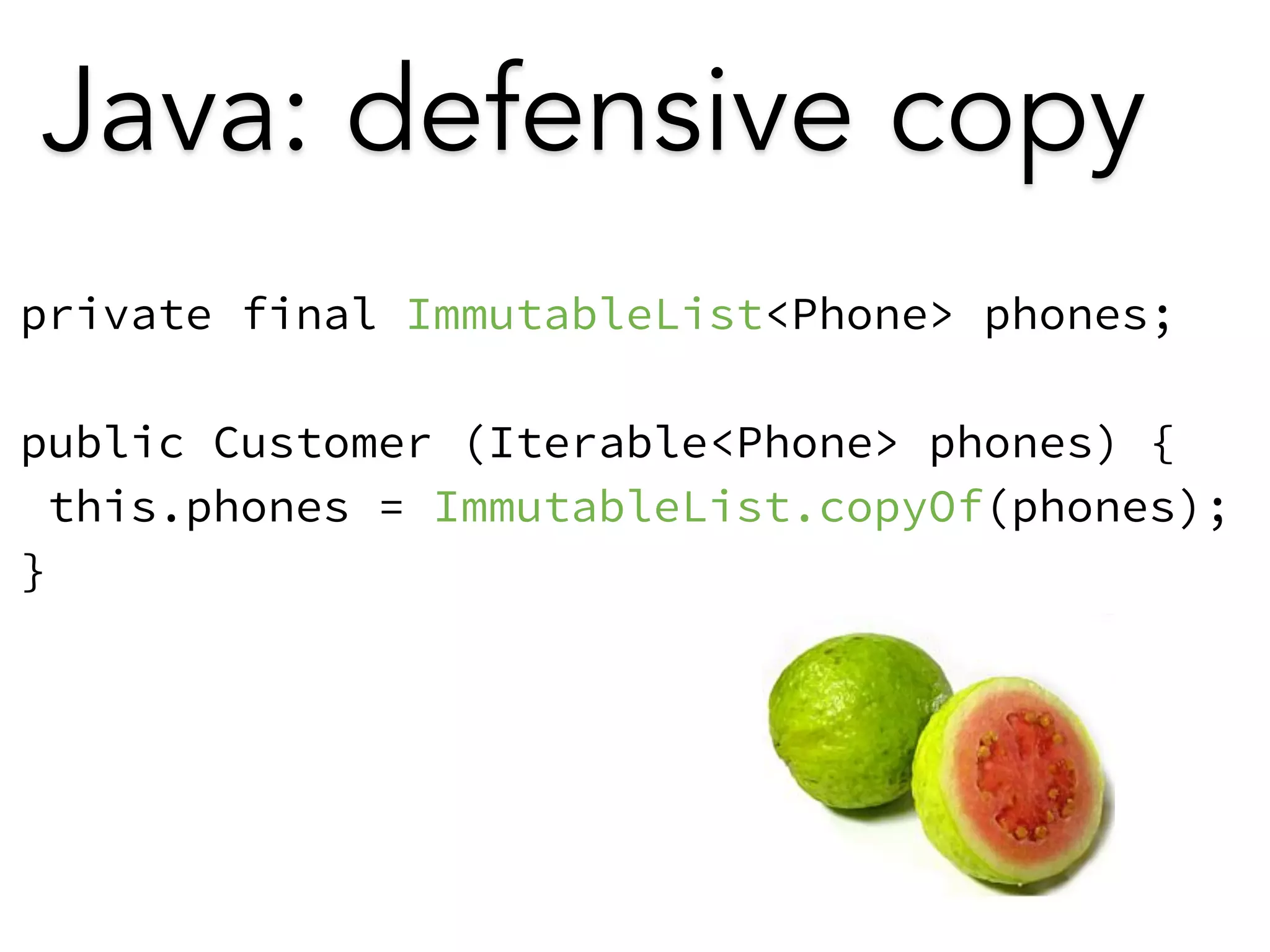 Java: defensive copy

private final ImmutableList<Phone> phones;

public Customer (Iterable<Phone> phones) {
 this.phones = ImmutableList.copyOf(phones);
}